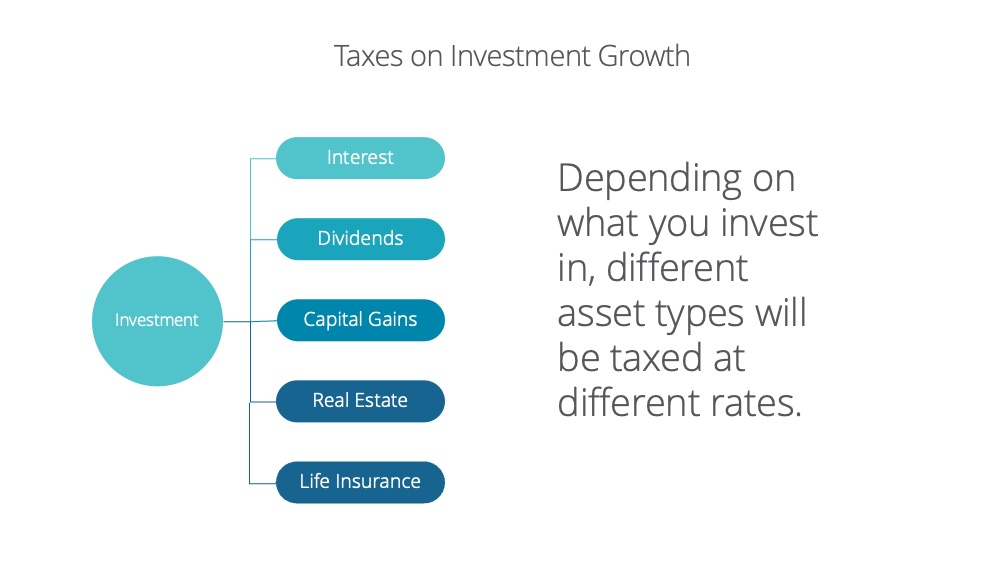 Taxes on Investment Growth

Investment

Interest

Dividends

Capital Gains

Real Estate

Life Insurance

Depending on what you invest in, different asset types will be taxed at different rates.